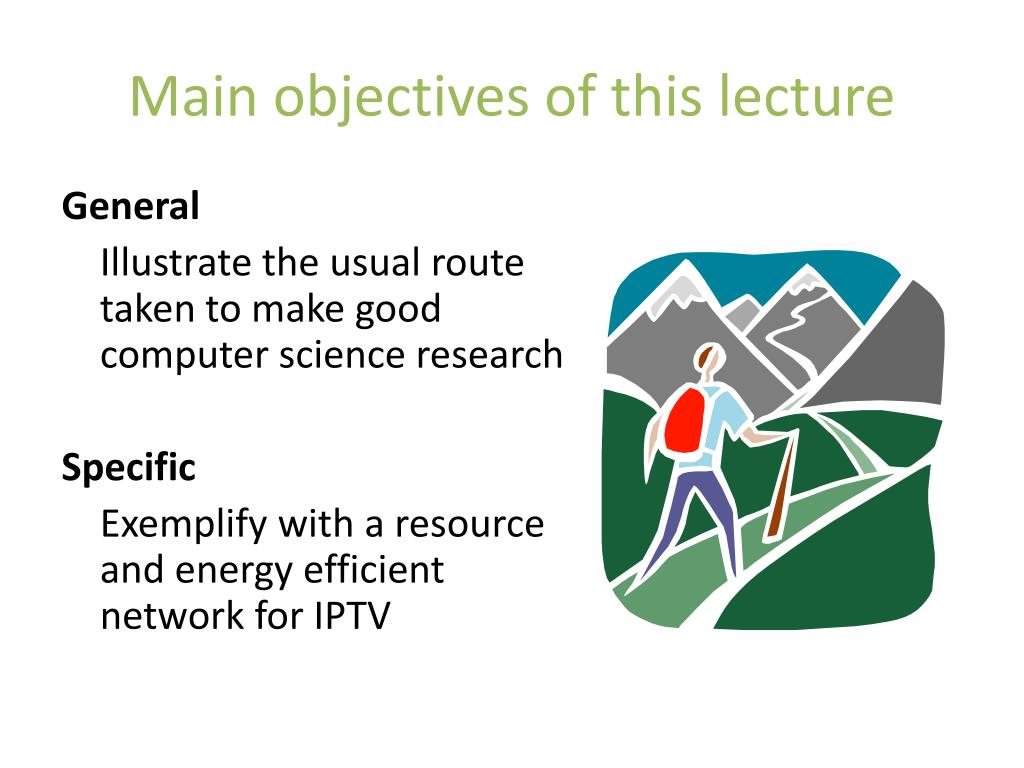 Main objectives of this lecture

General

Illustrate the usual route taken to make good computer science research

Specific

Exemplify with a resource and energy efficient network for IPTV